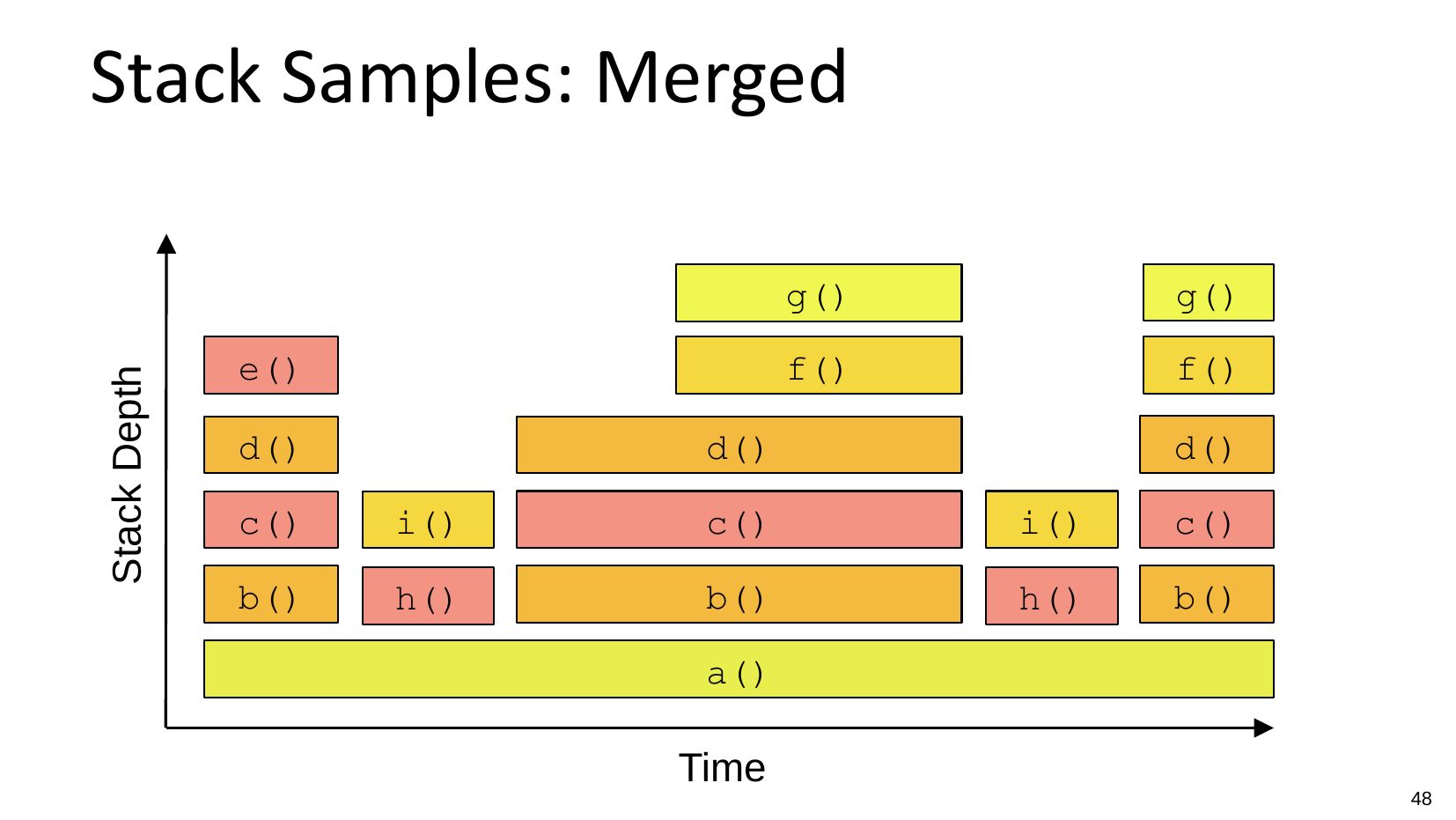 Stack Samples: Merged

Stack Depth

g()
g()
e()
f()
f()
d()
d()
d()
c()
i()
c()
i()
c()
b()
h()
b()
h()
b()
a()

Time

48